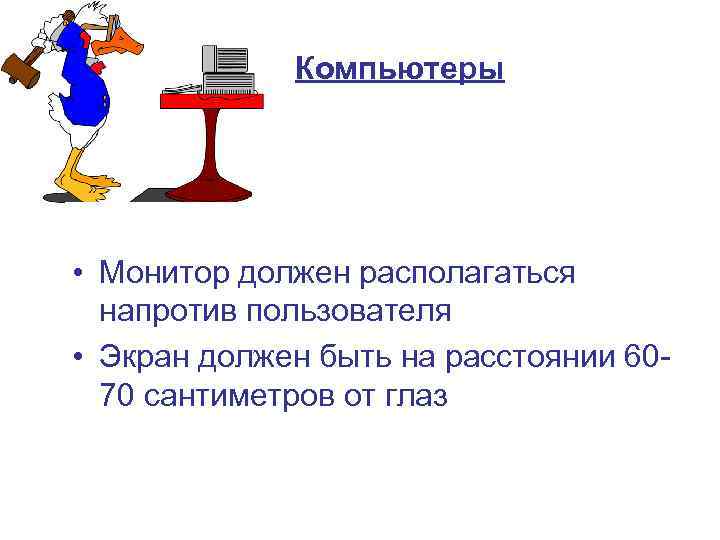 Компьютеры

• Монитор должен располагаться напротив пользователя
• Экран должен быть на расстоянии 60-70 сантиметров от глаз